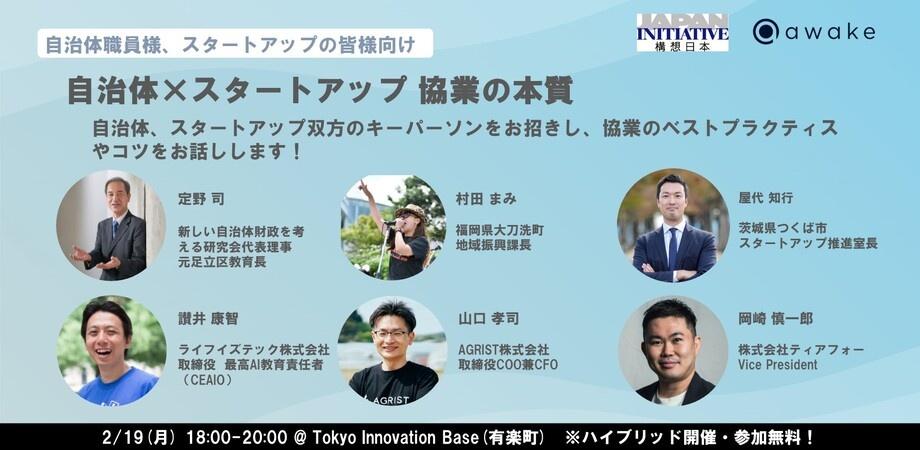 自治体職員様、スタートアップの皆様向け

JAPAN INITIATIVE 構想日本

awake

自治体×スタートアップ 協業の本質

自治体、スタートアップ双方のキーパーソンをお招きし、協業のベストプラクティスやコツをお話しします！

定野 司
新しい自治体財政を考える研究会代表理事
元足立区教育長

村田 まみ
福岡県大刀洗町
地域振興課長

屋代 知行
茨城県つくば市
スタートアップ推進室長

讃井 康智
ライフイズテック株式会社
取締役 最高AI教育責任者
（CEAIO）

山口 孝司
AGRIST株式会社
取締役COO兼CFO

AGRIST

岡崎 慎一郎
株式会社ティアフォー
Vice President

2/19(月) 18:00-20:00 @ Tokyo Innovation Base（有楽町） ※ハイブリッド開催・参加無料！